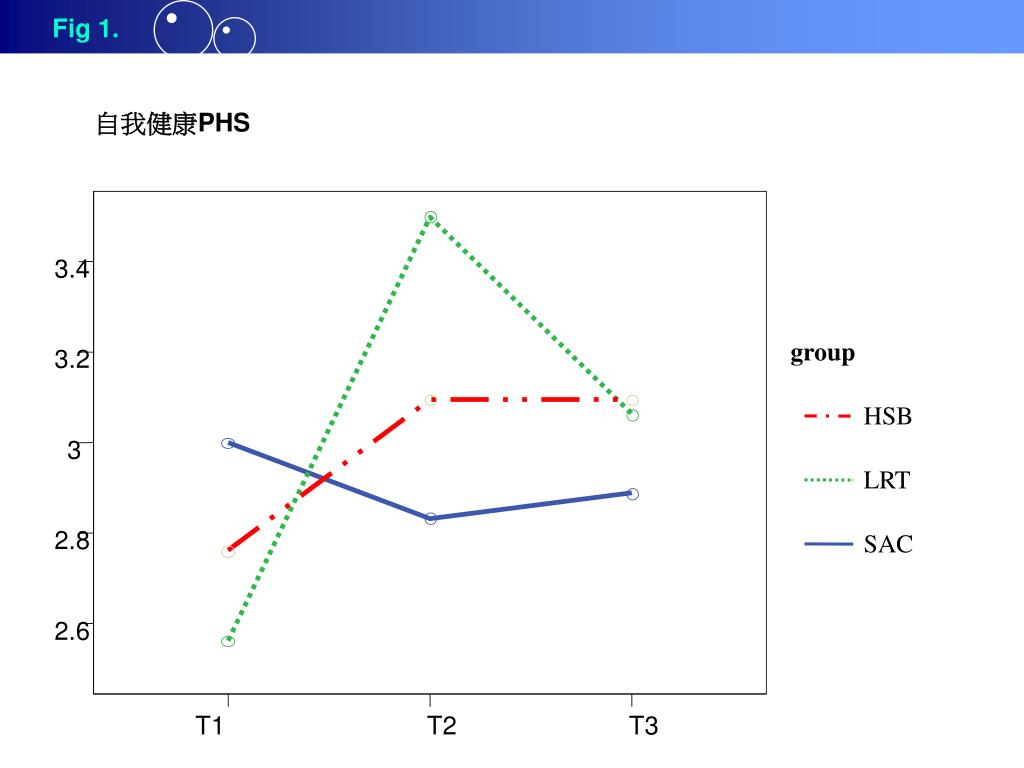 Fig 1.

自我健康PHS

3.4
3.2
3
2.8
2.6

T1 T2 T3

group
HSB
LRT
SAC